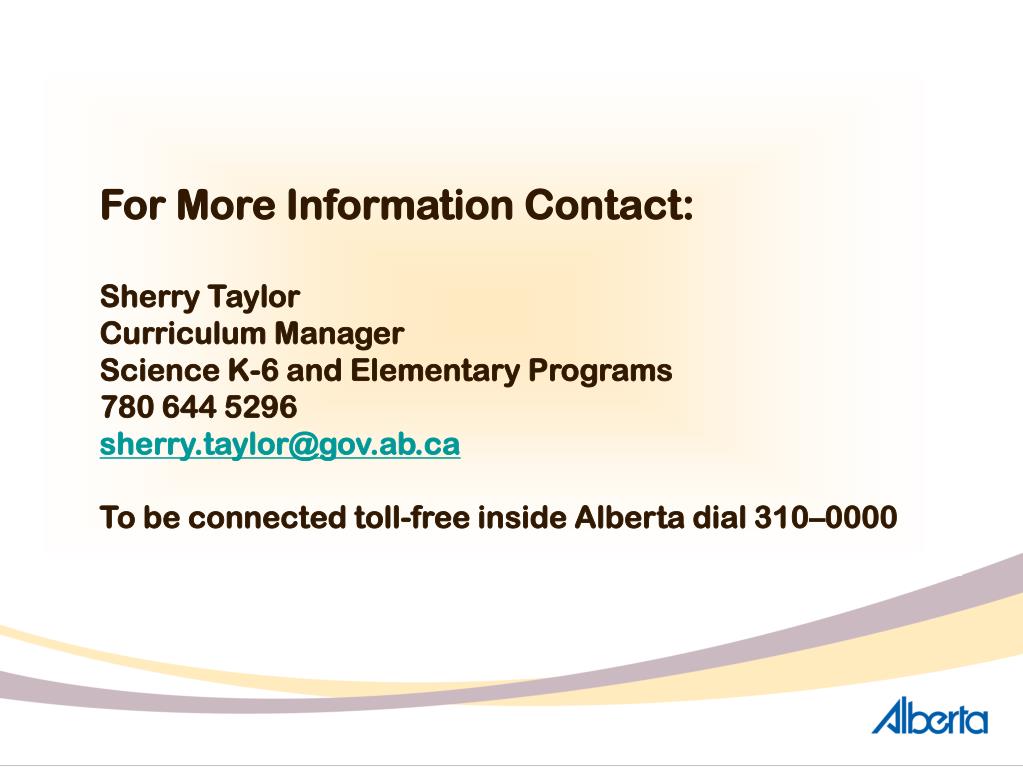 For More Information Contact:

Sherry Taylor
Curriculum Manager
Science K-6 and Elementary Programs
780 644 5296
sherry.taylor@gov.ab.ca

To be connected toll-free inside Alberta dial 310–0000

Alberta